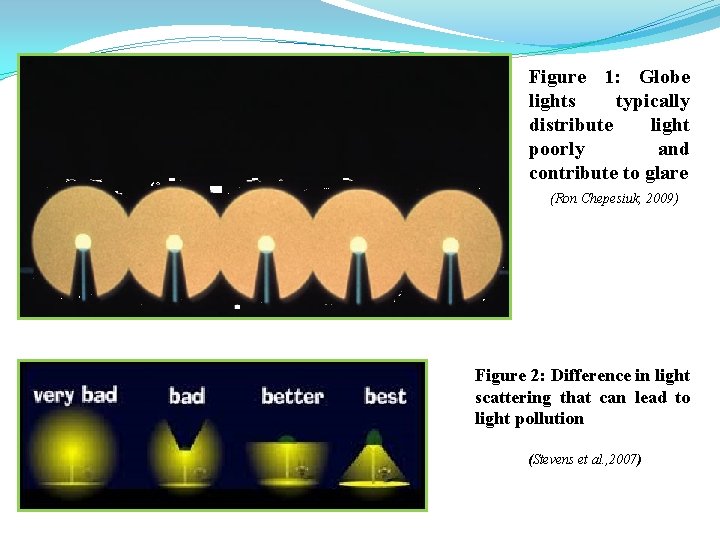 Figure 1: Globe lights typically distribute light poorly and contribute to glare

(Ron Chepesiuk, 2009)

very bad

bad

better

best

Figure 2: Difference in light scattering that can lead to light pollution

(Stevens et al.,2007)